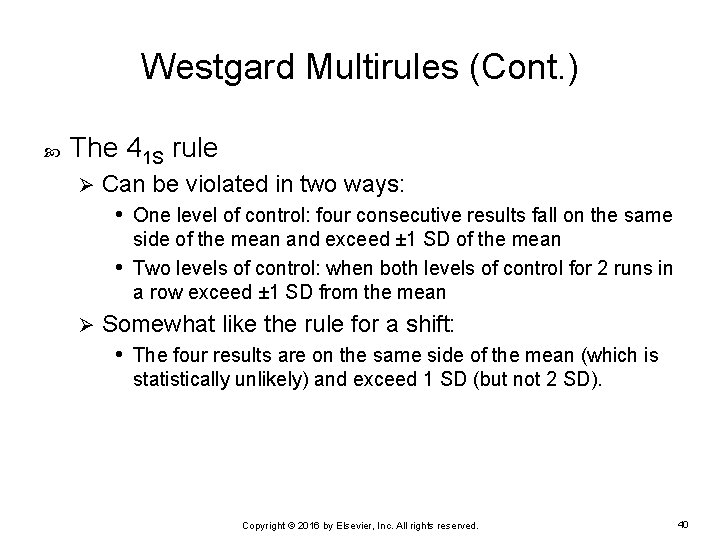 Westgard Multirules (Cont.)

The $4_{1S}$ rule

Can be violated in two ways:

• One level of control: four consecutive results fall on the same side of the mean and exceed ±1 SD of the mean

• Two levels of control: when both levels of control for 2 runs in a row exceed ±1 SD from the mean

Somewhat like the rule for a shift:

• The four results are on the same side of the mean (which is statistically unlikely) and exceed 1 SD (but not 2 SD).

Copyright © 2016 by Elsevier, Inc. All rights reserved.

40